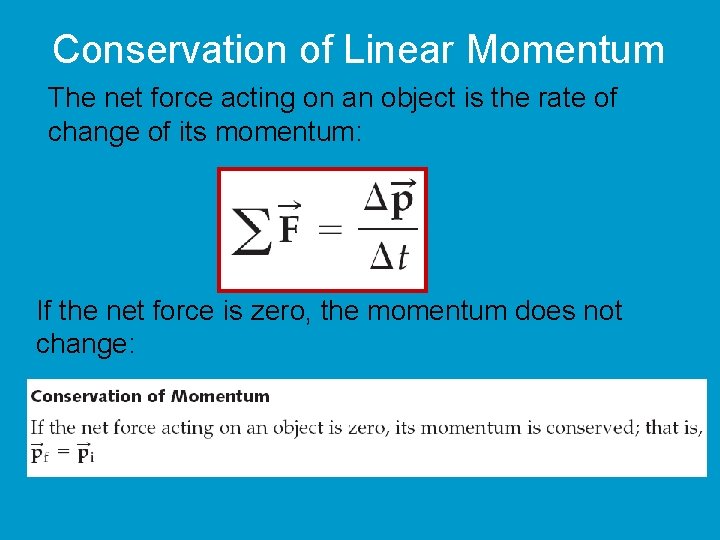 Conservation of Linear Momentum

The net force acting on an object is the rate of change of its momentum:

$\sum \vec{\mathbf{F}} = \frac{\Delta \vec{\mathbf{p}}}{\Delta t}$

If the net force is zero, the momentum does not change:

Conservation of Momentum

If the net force acting on an object is zero, its momentum is conserved; that is, $\vec{\mathbf{p}}_f = \vec{\mathbf{p}}_i$